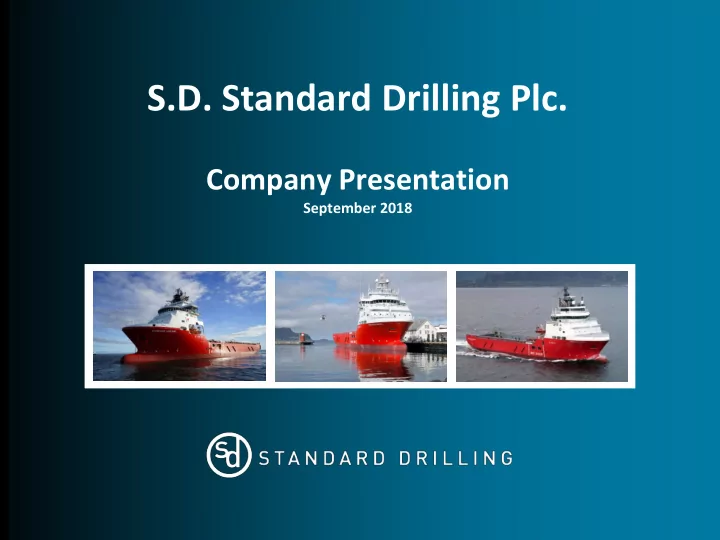 S.D. Standard Drilling Plc.

Company Presentation
September 2018

sd STANDARD DRILLING